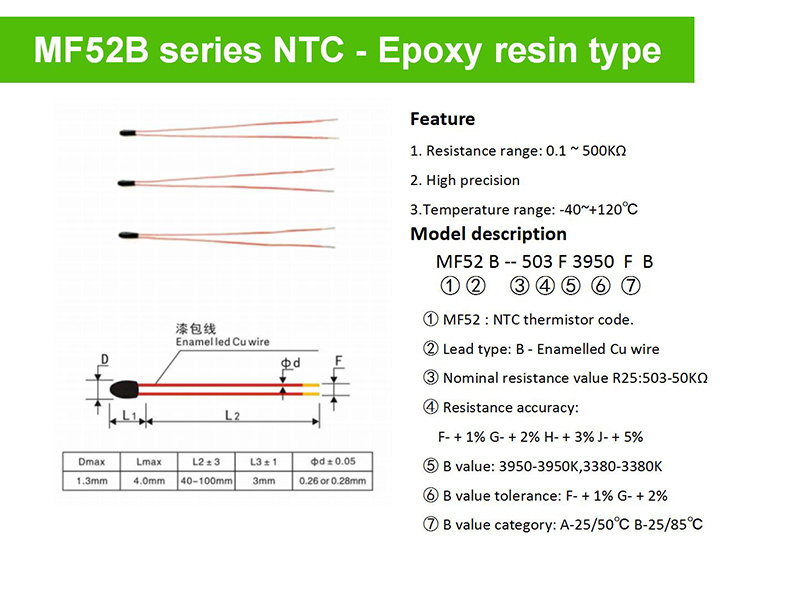 MF52B series NTC - Epoxy resin type

漆包线
Enamelled Cu wire

D

Φd

F

L1

L2

| Dmax | Lmax | L2 ± 3 | L3 ± 1 | Φd ± 0.05 |
|---|---|---|---|---|
| 1.3mm | 4.0mm | 40~100mm | 3mm | 0.26 or 0.28mm |

Feature

1. Resistance range: 0.1 ~ 500KΩ

2. High precision

3.Temperature range: -40~+120℃

Model description

MF52 B -- 503 F 3950 F B
① ② ③ ④ ⑤ ⑥ ⑦

① MF52 : NTC thermistor code.

② Lead type: B - Enamelled Cu wire

③ Nominal resistance value R25:503-50KΩ

④ Resistance accuracy:

F- + 1% G- + 2% H- + 3% J- + 5%

⑤ B value: 3950-3950K,3380-3380K

⑥ B value tolerance: F- + 1% G- + 2%

⑦ B value category: A-25/50℃ B-25/85℃